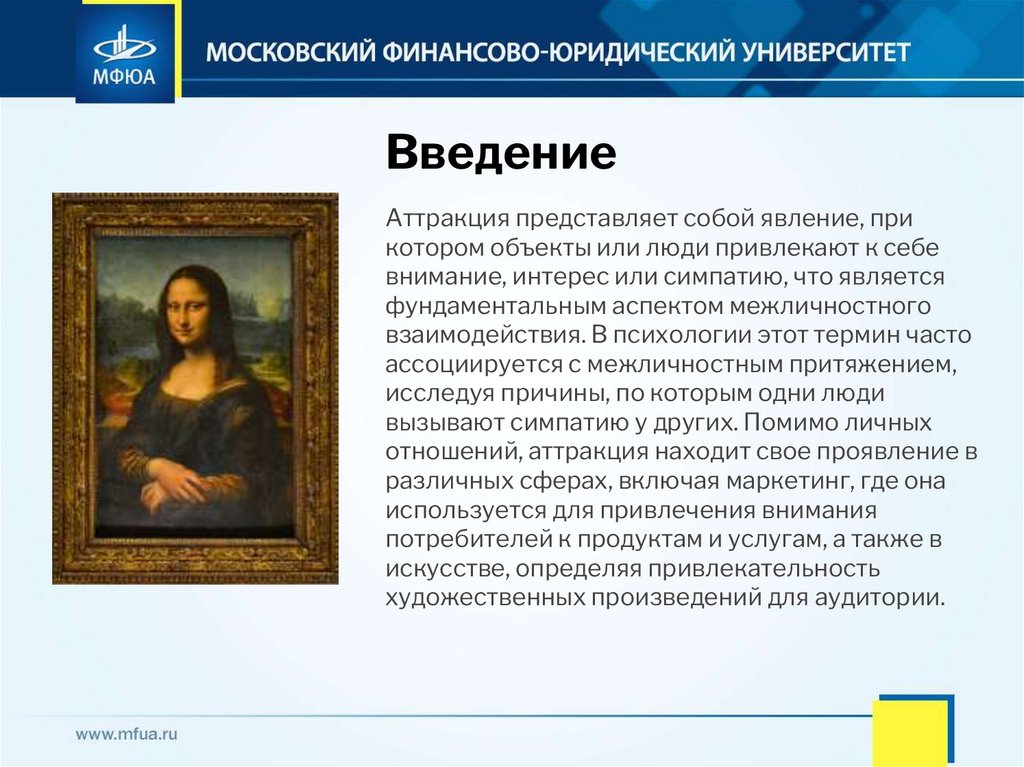 МФЮА

МОСКОВСКИЙ ФИНАНСОВО-ЮРИДИЧЕСКИЙ УНИВЕРСИТЕТ

Введение

Аттракция представляет собой явление, при котором объекты или люди привлекают к себе внимание, интерес или симпатию, что является фундаментальным аспектом межличностного взаимодействия. В психологии этот термин часто ассоциируется с межличностным притяжением, исследуя причины, по которым одни люди вызывают симпатию у других. Помимо личных отношений, аттракция находит свое проявление в различных сферах, включая маркетинг, где она используется для привлечения внимания потребителей к продуктам и услугам, а также в искусстве, определяя привлекательность художественных произведений для аудитории.

www.mfua.ru